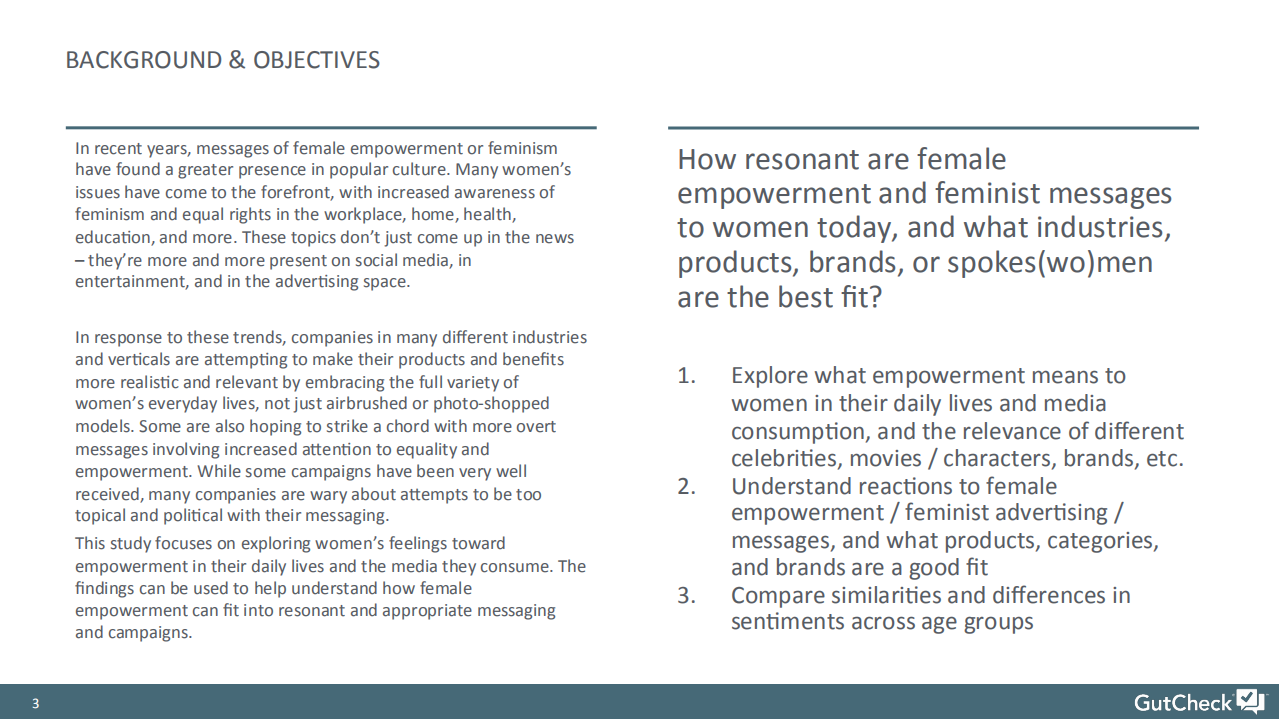 BACKGROUND & OBJECTIVES

In recent years, messages of female empowerment or feminism have found a greater presence in popular culture. Many women's issues have come to the forefront, with increased awareness of feminism and equal rights in the workplace, home, health, education, and more. These topics don't just come up in the news – they're more and more present on social media, in entertainment, and in the advertising space.

In response to these trends, companies in many different industries and verticals are attempting to make their products and benefits more realistic and relevant by embracing the full variety of women's everyday lives, not just airbrushed or photo-shopped models. Some are also hoping to strike a chord with more overt messages involving increased attention to equality and empowerment. While some campaigns have been very well received, many companies are wary about attempts to be too topical and political with their messaging.

This study focuses on exploring women's feelings toward empowerment in their daily lives and the media they consume. The findings can be used to help understand how female empowerment can fit into resonant and appropriate messaging and campaigns.

How resonant are female empowerment and feminist messages to women today, and what industries, products, brands, or spokes(wo)men are the best fit?

1. Explore what empowerment means to women in their daily lives and media consumption, and the relevance of different celebrities, movies / characters, brands, etc.
2. Understand reactions to female empowerment / feminist advertising / messages, and what products, categories, and brands are a good fit
3. Compare similarities and differences in sentiments across age groups

3

GutCheck